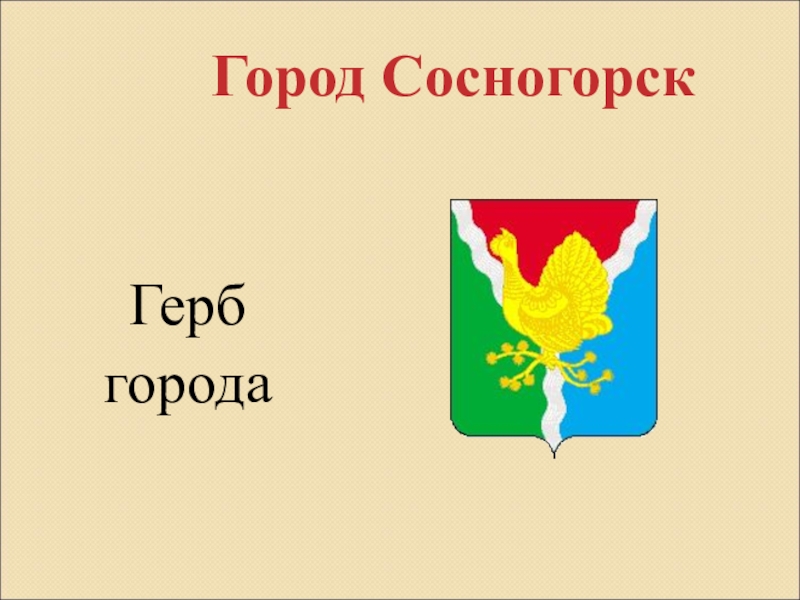 Город Сосногорск

Герб города